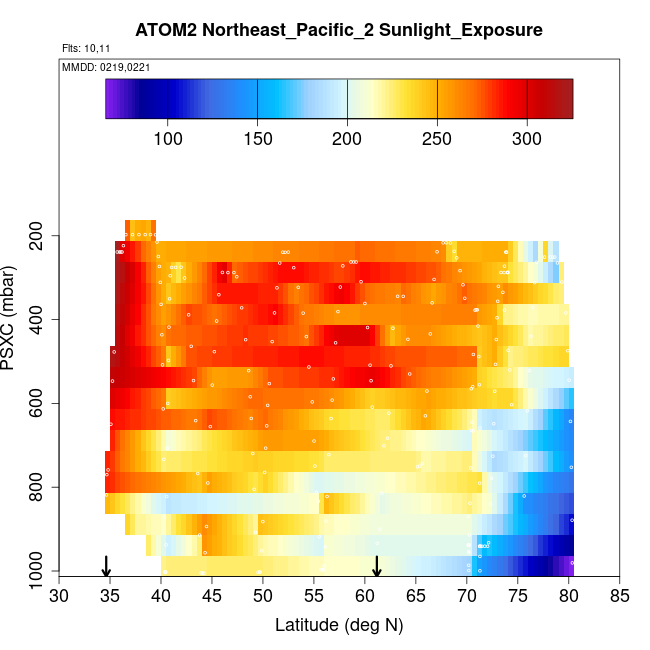 ATOM2 Northeast_Pacific_2 Sunlight_Exposure

Flts: 10,11

MMDD: 0219,0221

100
150
200
250
300

PSXC (mbar)

200
400
600
800
1000

30
35
40
45
50
55
60
65
70
75
80
85

Latitude (deg N)